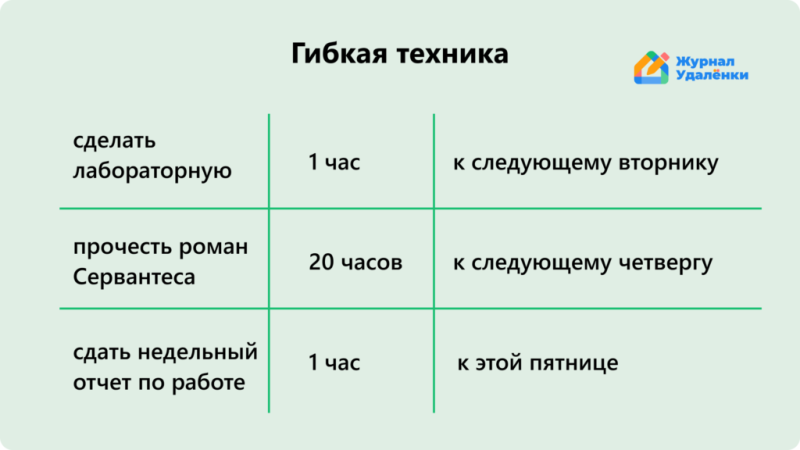 Гибкая техника

Журнал Удалёнки

| | | |
|---|---|---|
| сделать лабораторную | 1 час | к следующему вторнику |
| прочесть роман Сервантеса | 20 часов | к следующему четвергу |
| сдать недельный отчет по работе | 1 час | к этой пятнице |